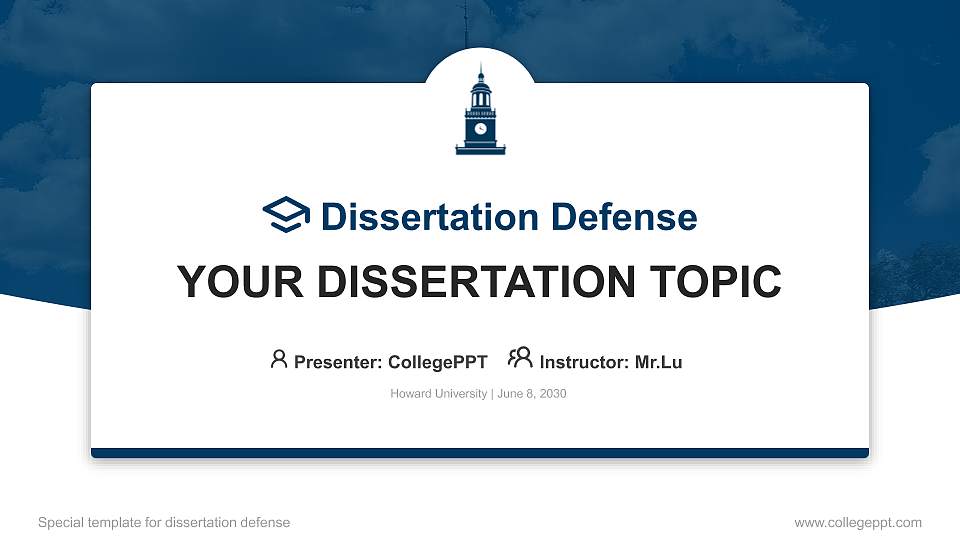 Dissertation Defense

YOUR DISSERTATION TOPIC

Presenter: CollegePPT Instructor: Mr.Lu

Howard University | June 8, 2030

Special template for dissertation defense

www.collegeppt.com